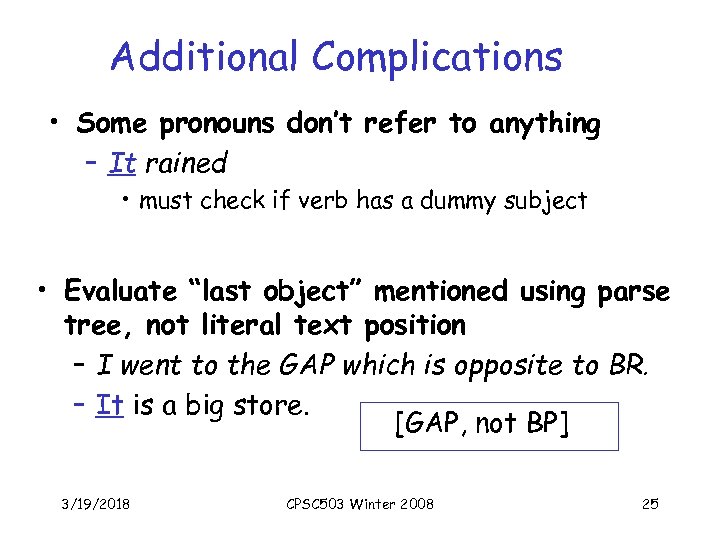 Additional Complications

• Some pronouns don't refer to anything
– It rained
• must check if verb has a dummy subject

• Evaluate "last object" mentioned using parse tree, not literal text position
– I went to the GAP which is opposite to BR.
– It is a big store.

[GAP, not BP]

3/19/2018 CPSC503 Winter 2008 25